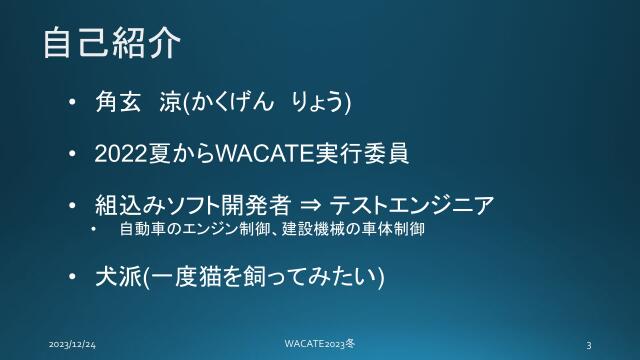 自己紹介

• 角玄　涼(かくげん　りょう)

• 2022夏からWACATE実行委員

• 組込みソフト開発者 ⇒ テストエンジニア
  • 自動車のエンジン制御、建設機械の車体制御

• 犬派(一度猫を飼ってみたい)

2023/12/24　WACATE2023冬　3